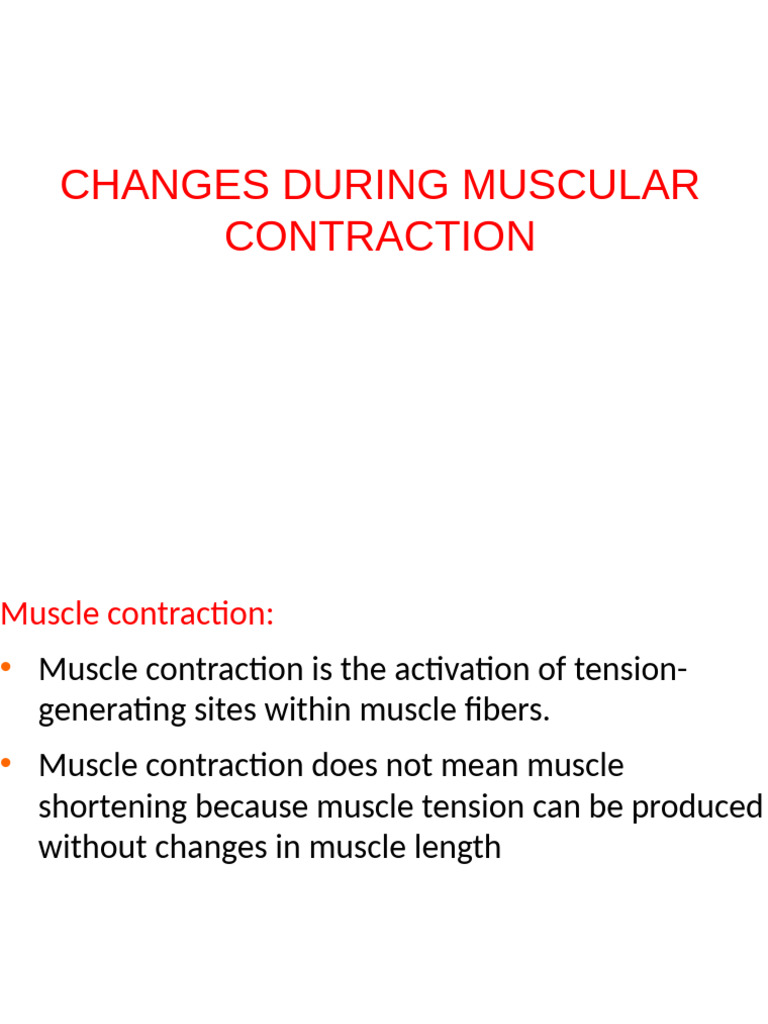 CHANGES DURING MUSCULAR CONTRACTION

Muscle contraction:

• Muscle contraction is the activation of tension-generating sites within muscle fibers.

• Muscle contraction does not mean muscle shortening because muscle tension can be produced without changes in muscle length